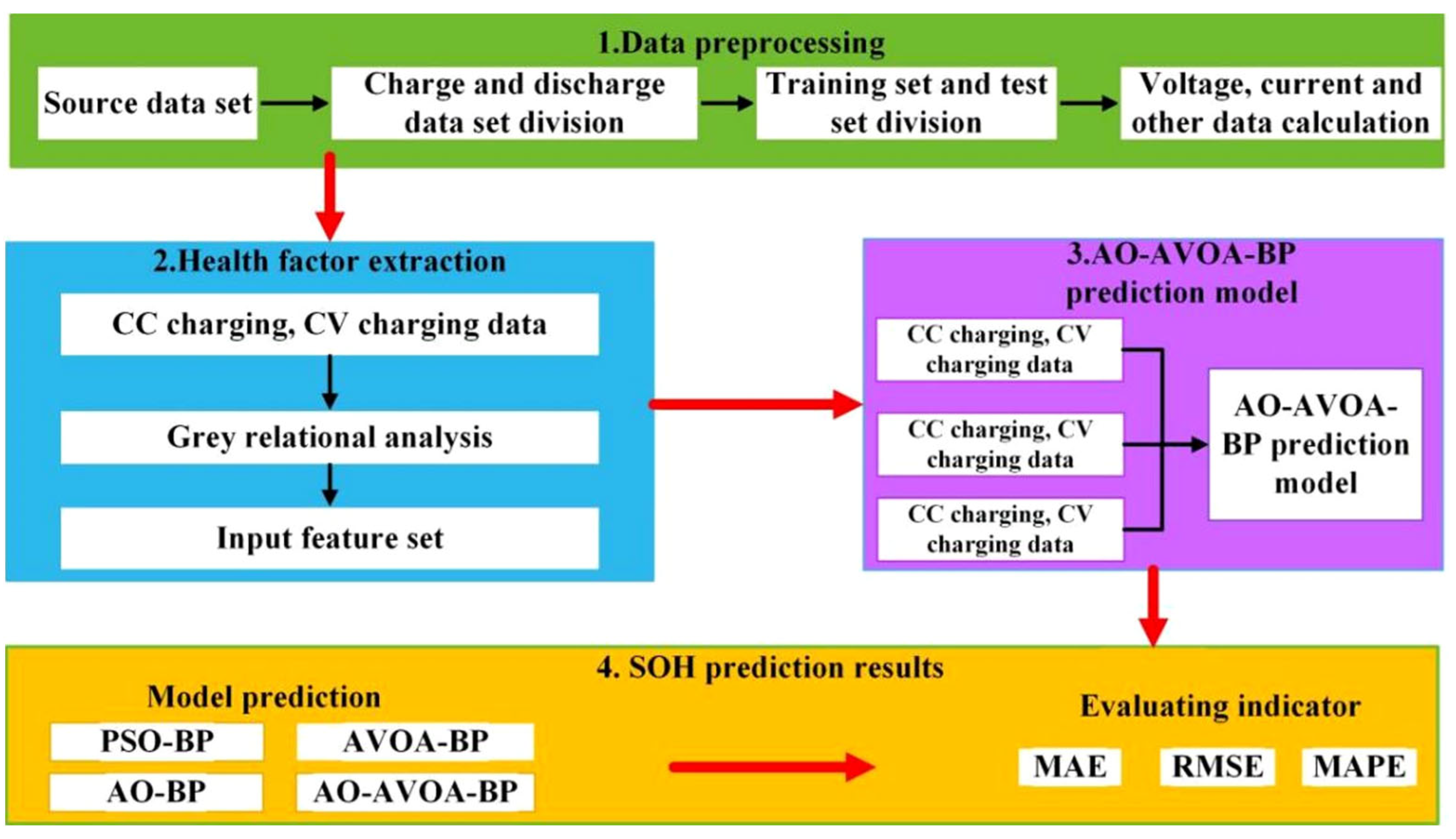 1.Data preprocessing

Source data set

Charge and discharge data set division

Training set and test set division

Voltage, current and other data calculation

2.Health factor extraction

CC charging, CV charging data

Grey relational analysis

Input feature set

3.AO-AVOA-BP prediction model

CC charging, CV charging data

CC charging, CV charging data

CC charging, CV charging data

AO-AVOA-BP prediction model

4. SOH prediction results

Model prediction

PSO-BP

AVOA-BP

AO-BP

AO-AVOA-BP

Evaluating indicator

MAE

RMSE

MAPE